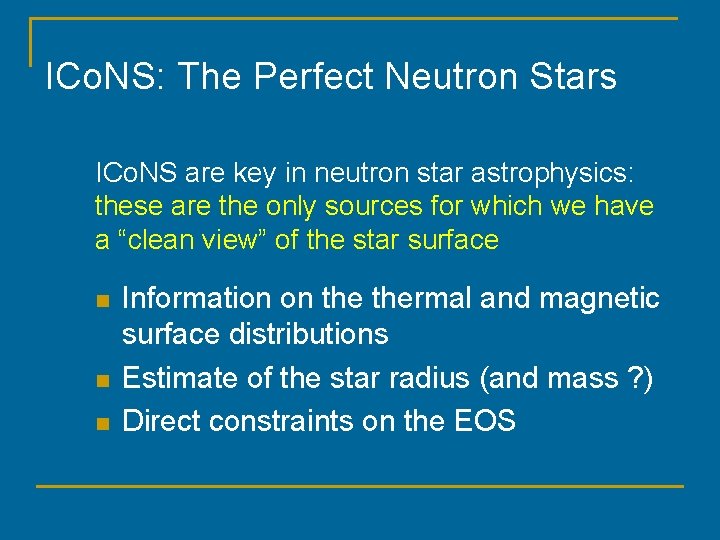 ICoNS: The Perfect Neutron Stars

ICoNS are key in neutron star astrophysics: these are the only sources for which we have a “clean view” of the star surface

- Information on the thermal and magnetic surface distributions
- Estimate of the star radius (and mass ?)
- Direct constraints on the EOS